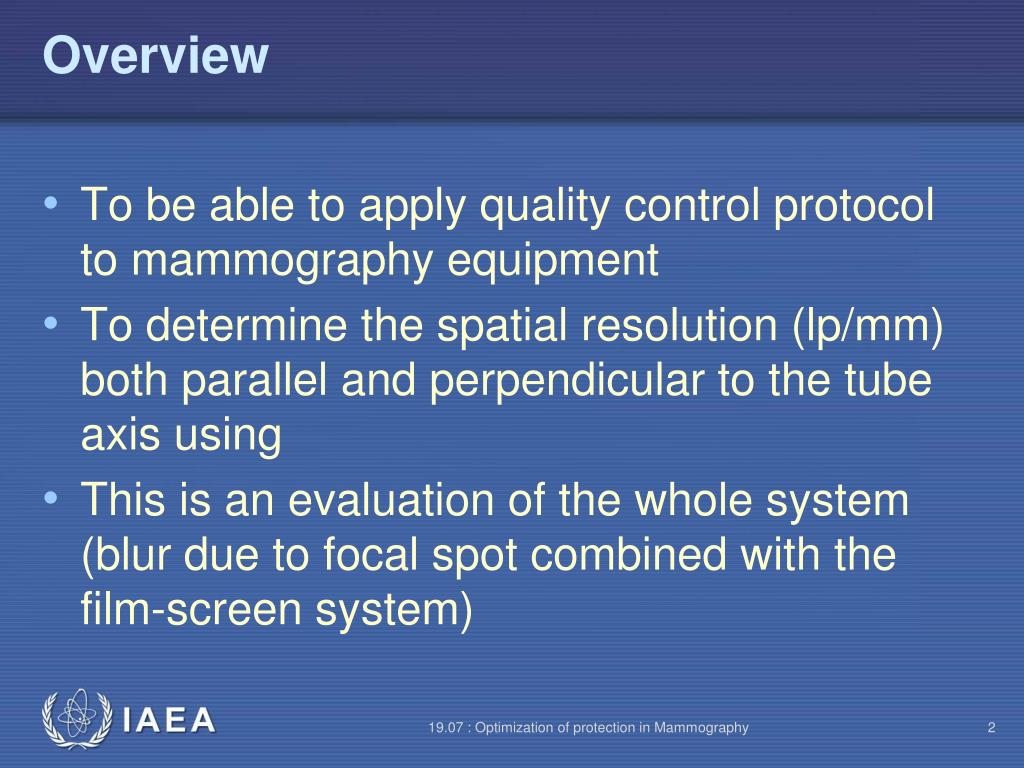 Overview

• To be able to apply quality control protocol to mammography equipment
• To determine the spatial resolution (lp/mm) both parallel and perpendicular to the tube axis using
• This is an evaluation of the whole system (blur due to focal spot combined with the film-screen system)

IAEA

19.07 : Optimization of protection in Mammography

2